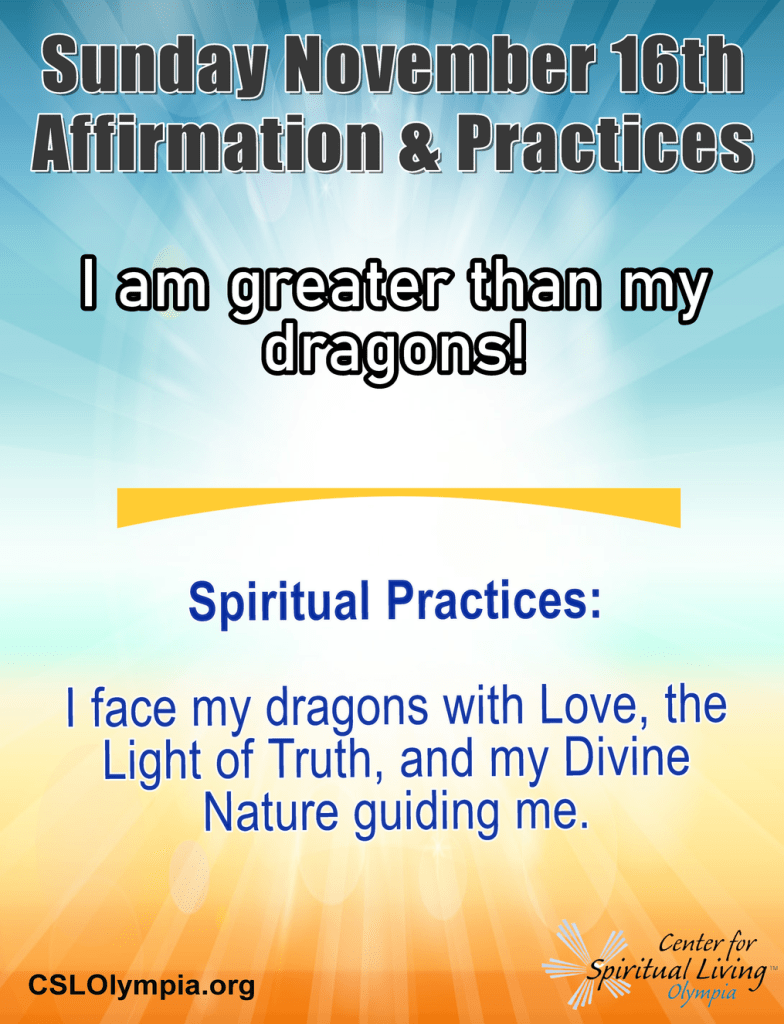 Sunday November 16th
Affirmation & Practices

I am greater than my dragons!

Spiritual Practices:

I face my dragons with Love, the Light of Truth, and my Divine Nature guiding me.

CSLOlympia.org

Center for Spiritual Living™ Olympia